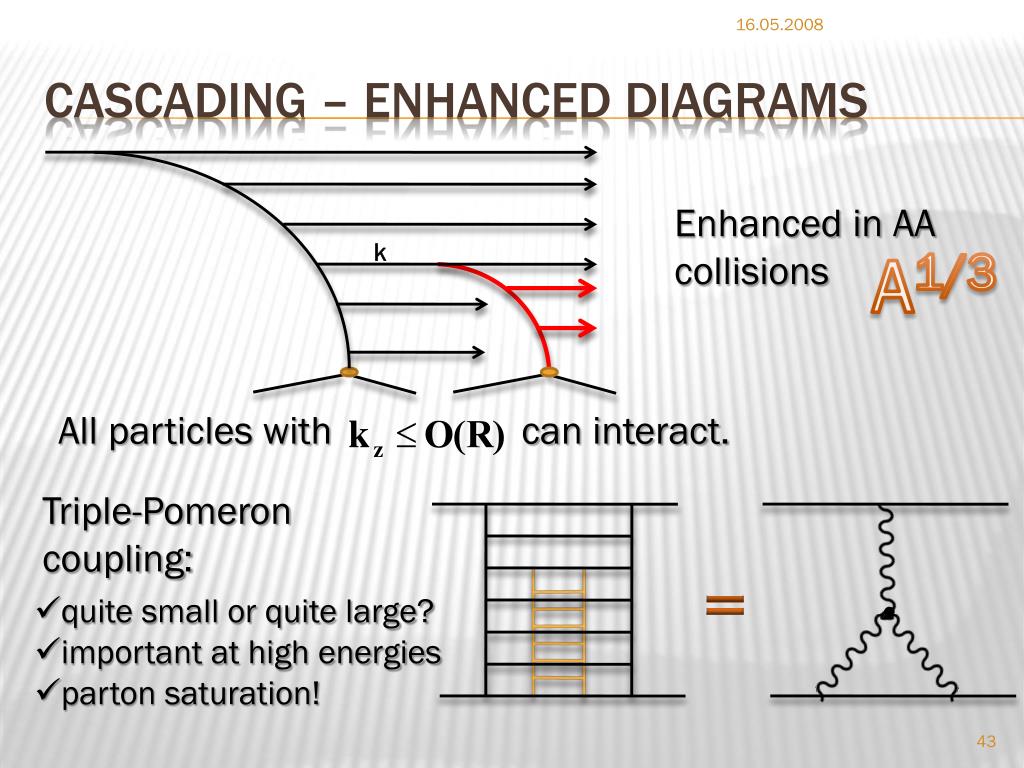 16.05.2008

CASCADING – ENHANCED DIAGRAMS

k

Enhanced in AA collisions $A^{1/3}$

All particles with $k_z \leq O(R)$ can interact.

Triple-Pomeron coupling:
✓quite small or quite large?
✓important at high energies
✓parton saturation!

=

43